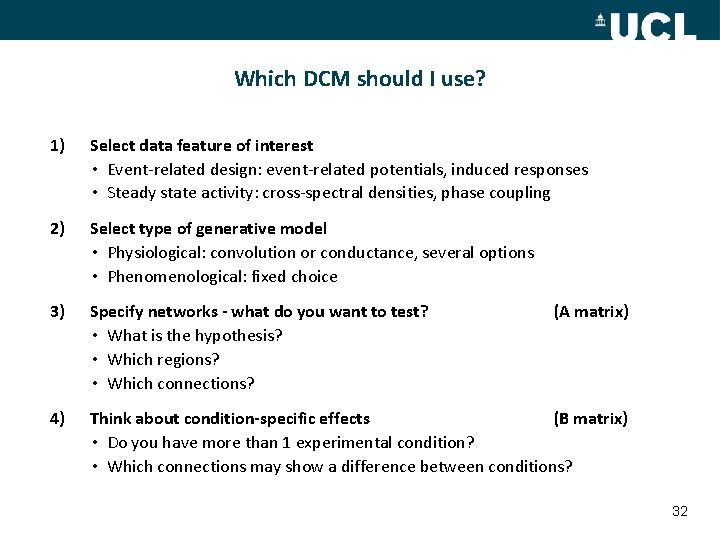 UCL

Which DCM should I use?

1) Select data feature of interest
• Event-related design: event-related potentials, induced responses
• Steady state activity: cross-spectral densities, phase coupling

2) Select type of generative model
• Physiological: convolution or conductance, several options
• Phenomenological: fixed choice

3) Specify networks - what do you want to test? (A matrix)
• What is the hypothesis?
• Which regions?
• Which connections?

4) Think about condition-specific effects (B matrix)
• Do you have more than 1 experimental condition?
• Which connections may show a difference between conditions?

32